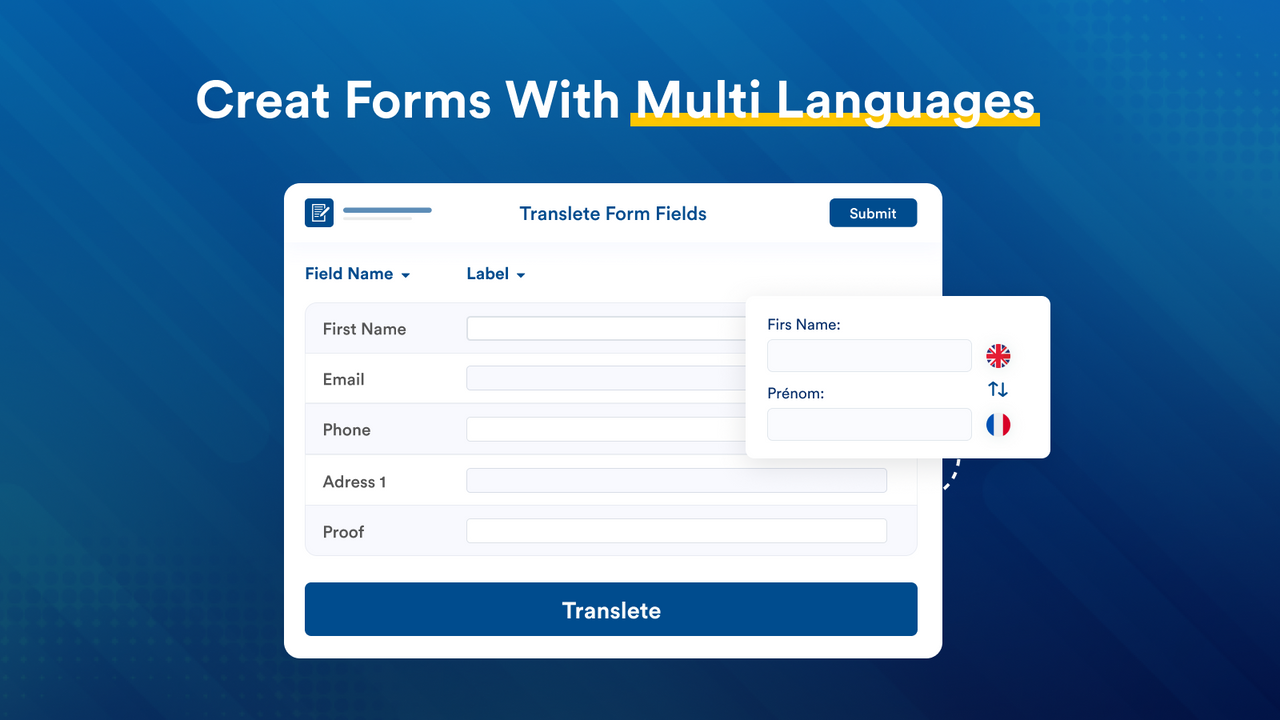 Creat Forms With Multi Languages

Translete Form Fields

Submit

Field Name

Label

First Name

Email

Phone

Adress 1

Proof

Firs Name:

Prénom:

Translete